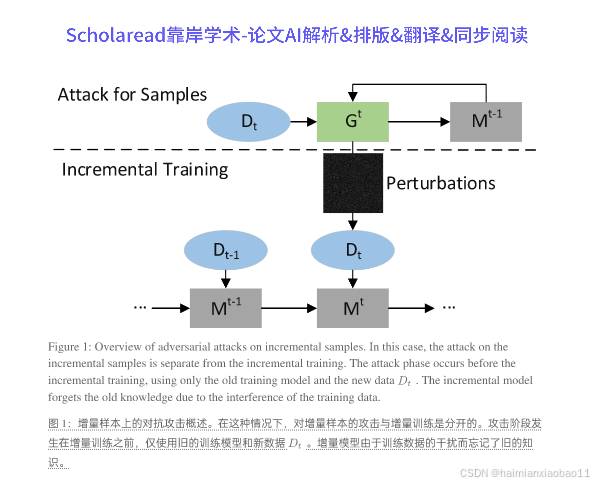 Scholaread靠岸学术-论文AI解析&排版&翻译&同步阅读

Attack for Samples

$D_t$

$G^t$

$M^{t-1}$

Incremental Training

Perturbations

$D_{t-1}$

$D_t$

… $M^{t-1}$ $M^t$ …

Figure 1: Overview of adversarial attacks on incremental samples. In this case, the attack on the incremental samples is separate from the incremental training. The attack phase occurs before the incremental training, using only the old training model and the new data $D_t$ . The incremental model forgets the old knowledge due to the interference of the training data.

图 1：增量样本上的对抗攻击概述。在这种情况下，对增量样本的攻击与增量训练是分开的。攻击阶段发生在增量训练之前，仅使用旧的训练模型和新数据 $D_t$ 。增量模型由于训练数据的干扰而忘记了旧的知识。

CSDN @haimianxiaobao11